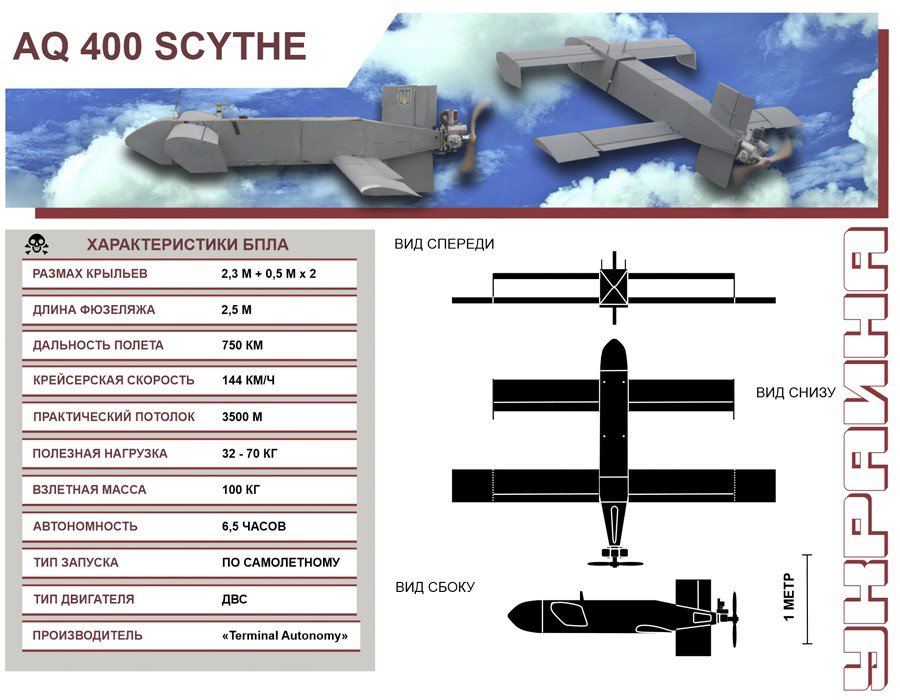 AQ 400 SCYTHE

ХАРАКТЕРИСТИКИ БПЛА

| | |
|---|---|
| РАЗМАХ КРЫЛЬЕВ | 2,3 М + 0,5 М х 2 |
| ДЛИНА ФЮЗЕЛЯЖА | 2,5 М |
| ДАЛЬНОСТЬ ПОЛЕТА | 750 КМ |
| КРЕЙСЕРСКАЯ СКОРОСТЬ | 144 КМ/Ч |
| ПРАКТИЧЕСКИЙ ПОТОЛОК | 3500 М |
| ПОЛЕЗНАЯ НАГРУЗКА | 32 - 70 КГ |
| ВЗЛЕТНАЯ МАССА | 100 КГ |
| АВТОНОМНОСТЬ | 6,5 ЧАСОВ |
| ТИП ЗАПУСКА | ПО САМОЛЕТНОМУ |
| ТИП ДВИГАТЕЛЯ | ДВС |
| ПРОИЗВОДИТЕЛЬ | «Terminal Autonomy» |

ВИД СПЕРЕДИ

ВИД СНИЗУ

ВИД СБОКУ

1 МЕТР

УКРАИНА